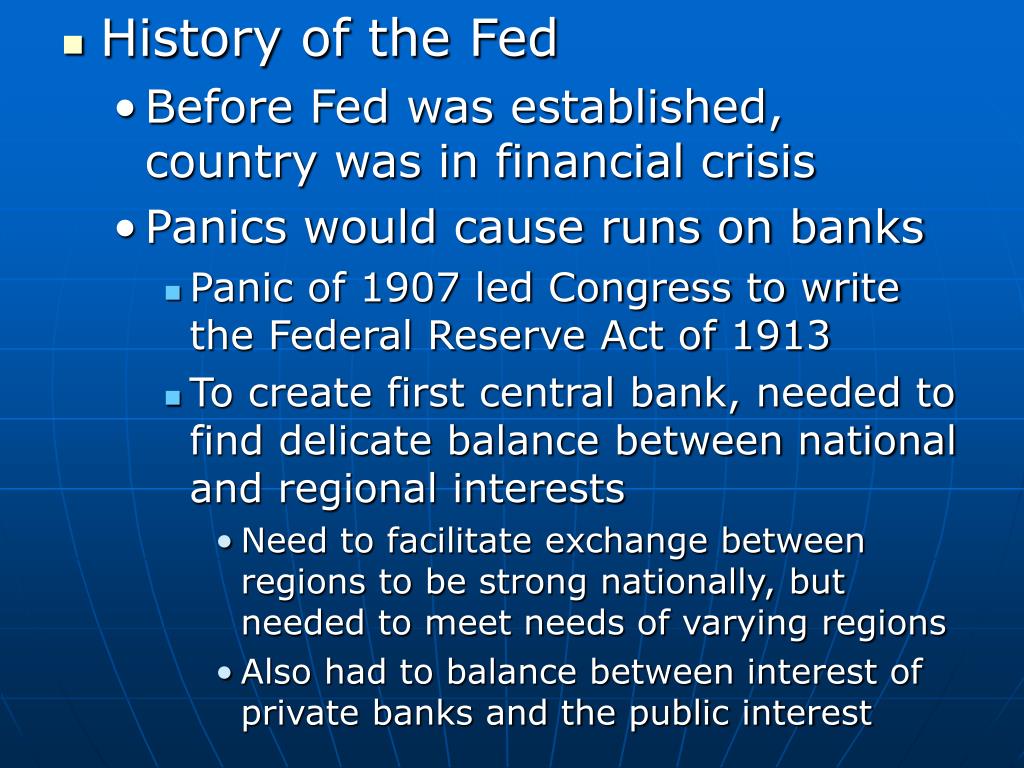 History of the Fed

Before Fed was established, country was in financial crisis

Panics would cause runs on banks

Panic of 1907 led Congress to write the Federal Reserve Act of 1913

To create first central bank, needed to find delicate balance between national and regional interests

Need to facilitate exchange between regions to be strong nationally, but needed to meet needs of varying regions

Also had to balance between interest of private banks and the public interest